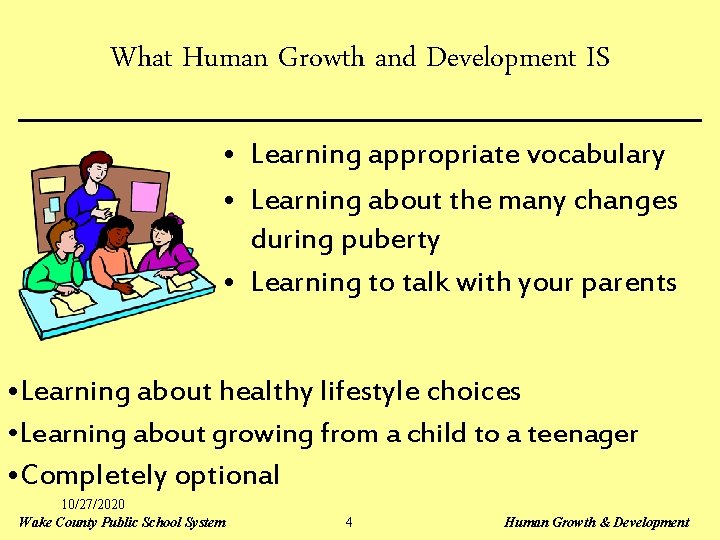 What Human Growth and Development IS

• Learning appropriate vocabulary
• Learning about the many changes during puberty
• Learning to talk with your parents

•Learning about healthy lifestyle choices
•Learning about growing from a child to a teenager
•Completely optional

10/27/2020
Wake County Public School System
4
Human Growth & Development